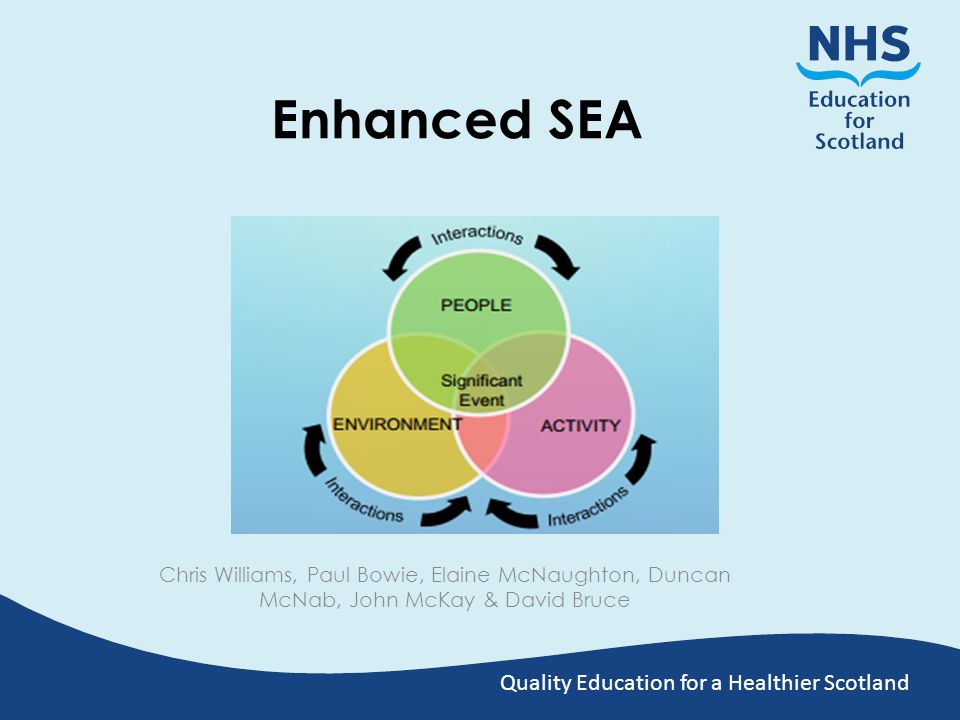 NHS
Education for Scotland

Enhanced SEA

Interactions
PEOPLE
Significant Event
ENVIRONMENT
ACTIVITY
Interactions
Interactions

Chris Williams, Paul Bowie, Elaine McNaughton, Duncan McNab, John McKay & David Bruce

Quality Education for a Healthier Scotland